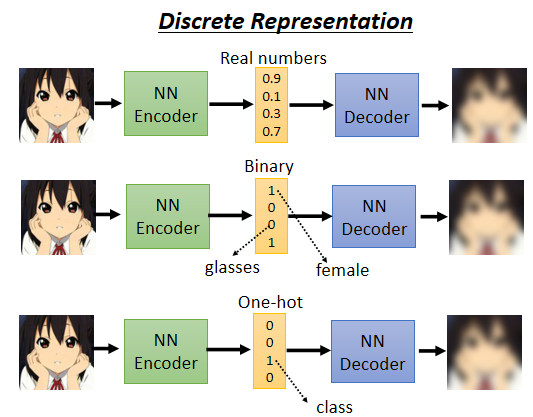 Discrete Representation

Real numbers

NN Encoder

0.9
0.1
0.3
0.7

NN Decoder

Binary

NN Encoder

1
0
0
1

NN Decoder

glasses

female

One-hot

NN Encoder

0
0
1
0

NN Decoder

class